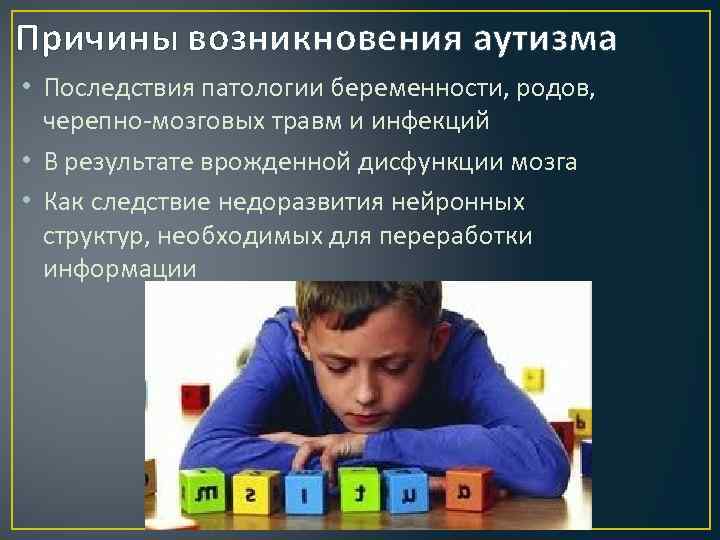 Причины возникновения аутизма

• Последствия патологии беременности, родов, черепно-мозговых травм и инфекций

• В результате врожденной дисфункции мозга

• Как следствие недоразвития нейронных структур, необходимых для переработки информации

m s i t u a